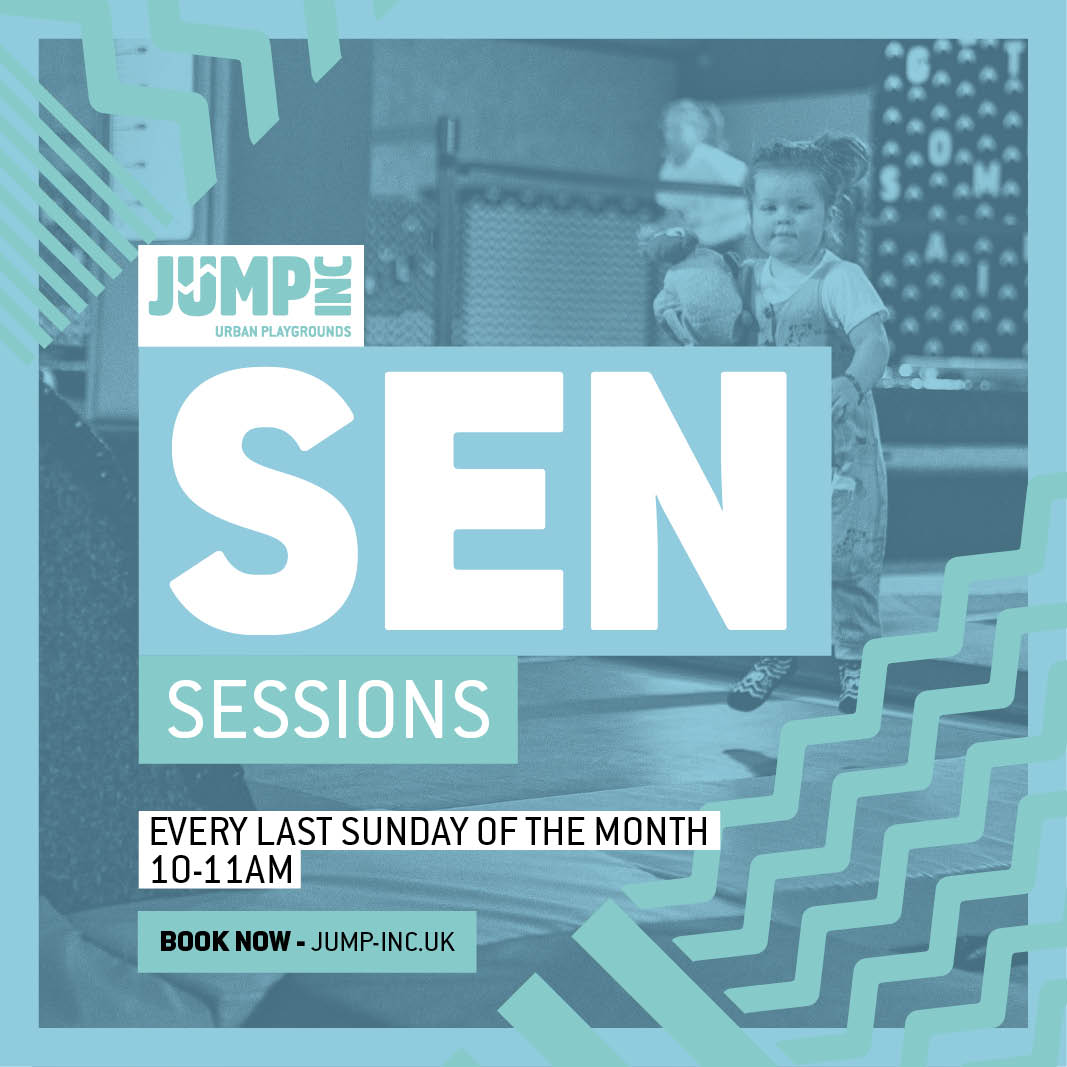 JUMP INC
URBAN PLAYGROUNDS

SEN

SESSIONS

EVERY LAST SUNDAY OF THE MONTH
10-11AM

BOOK NOW - JUMP-INC.UK